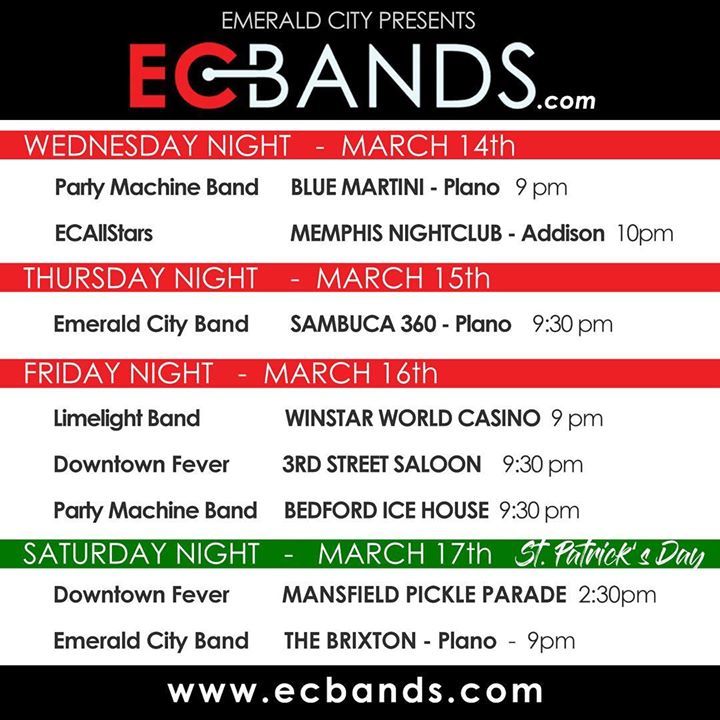 EMERALD CITY PRESENTS
ECBANDS.com

WEDNESDAY NIGHT - MARCH 14th

Party Machine Band BLUE MARTINI - Plano 9 pm

ECAllStars MEMPHIS NIGHTCLUB - Addison 10pm

THURSDAY NIGHT - MARCH 15th

Emerald City Band SAMBUCA 360 - Plano 9:30 pm

FRIDAY NIGHT - MARCH 16th

Limelight Band WINSTAR WORLD CASINO 9 pm

Downtown Fever 3RD STREET SALOON 9:30 pm

Party Machine Band BEDFORD ICE HOUSE 9:30 pm

SATURDAY NIGHT - MARCH 17th St. Patrick's Day

Downtown Fever MANSFIELD PICKLE PARADE 2:30pm

Emerald City Band THE BRIXTON - Plano - 9pm

www.ecbands.com